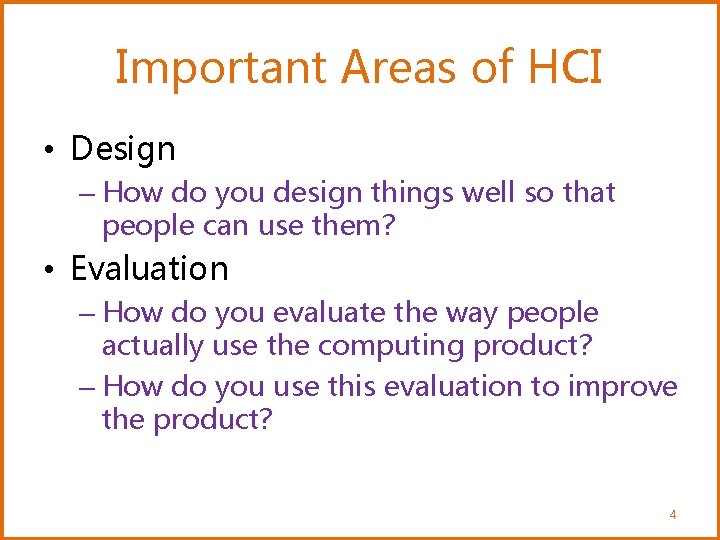 Important Areas of HCI

• Design
– How do you design things well so that people can use them?
• Evaluation
– How do you evaluate the way people actually use the computing product?
– How do you use this evaluation to improve the product?

4